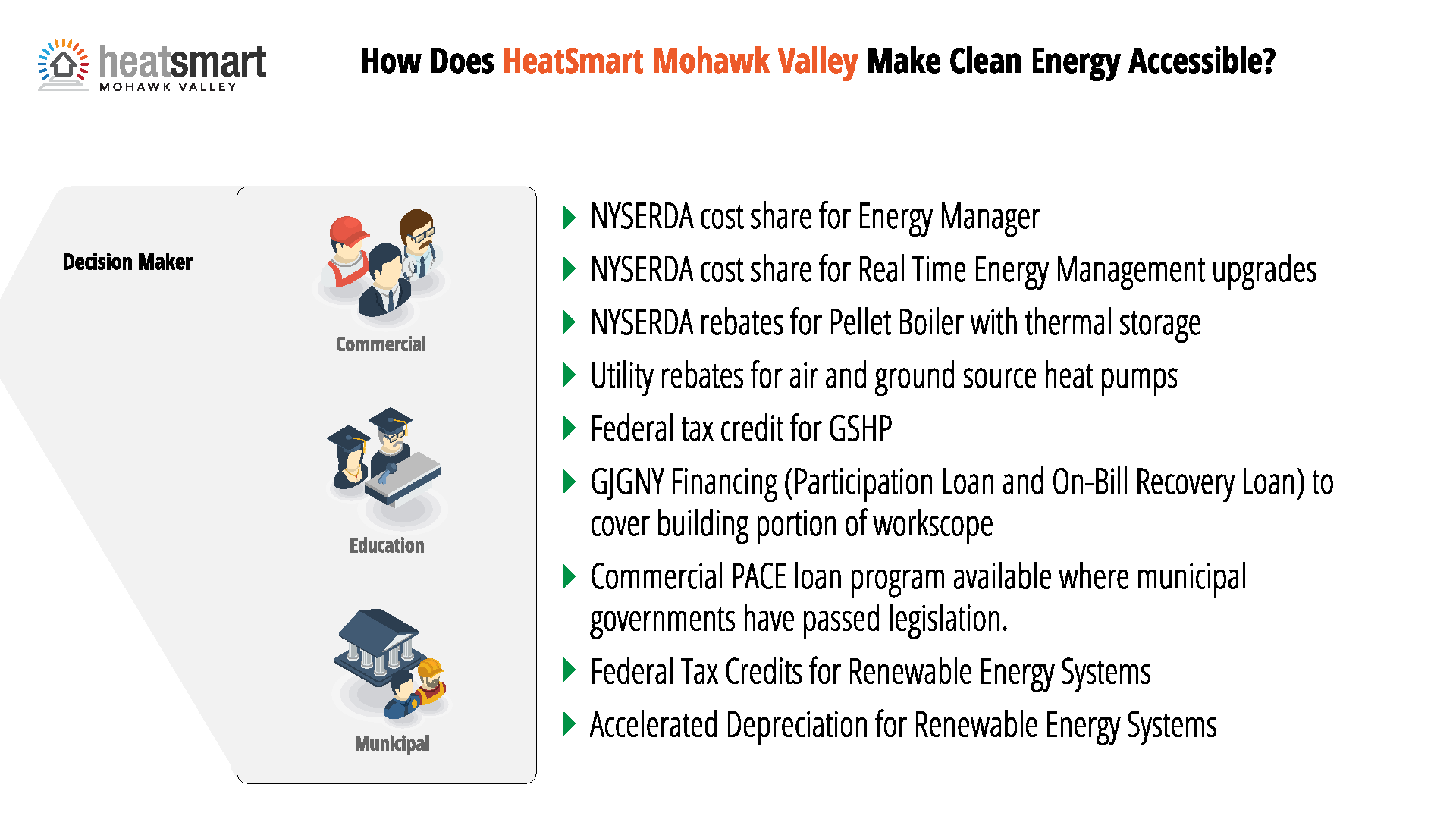 heatsmart
MOHAWK VALLEY

How Does HeatSmart Mohawk Valley Make Clean Energy Accessible?

Decision Maker

Commercial

Education

Municipal

NYSERDA cost share for Energy Manager

NYSERDA cost share for Real Time Energy Management upgrades

NYSERDA rebates for Pellet Boiler with thermal storage

Utility rebates for air and ground source heat pumps

Federal tax credit for GSHP

GJGNY Financing (Participation Loan and On-Bill Recovery Loan) to cover building portion of workscope

Commercial PACE loan program available where municipal governments have passed legislation.

Federal Tax Credits for Renewable Energy Systems

Accelerated Depreciation for Renewable Energy Systems